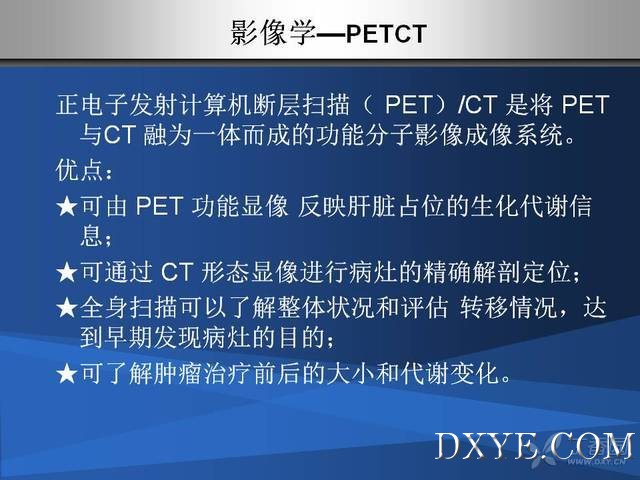 影像学—PETCT

正电子发射计算机断层扫描（ PET）/CT 是将 PET 与CT 融为一体而成的功能分子影像成像系统。

优点：

★可由 PET 功能显像 反映肝脏占位的生化代谢信息；

★可通过 CT 形态显像进行病灶的精确解剖定位；

★全身扫描可以了解整体状况和评估 转移情况，达到早期发现病灶的目的；

★可了解肿瘤治疗前后的大小和代谢变化。

DXYE.COM
WWW.DXY.CN